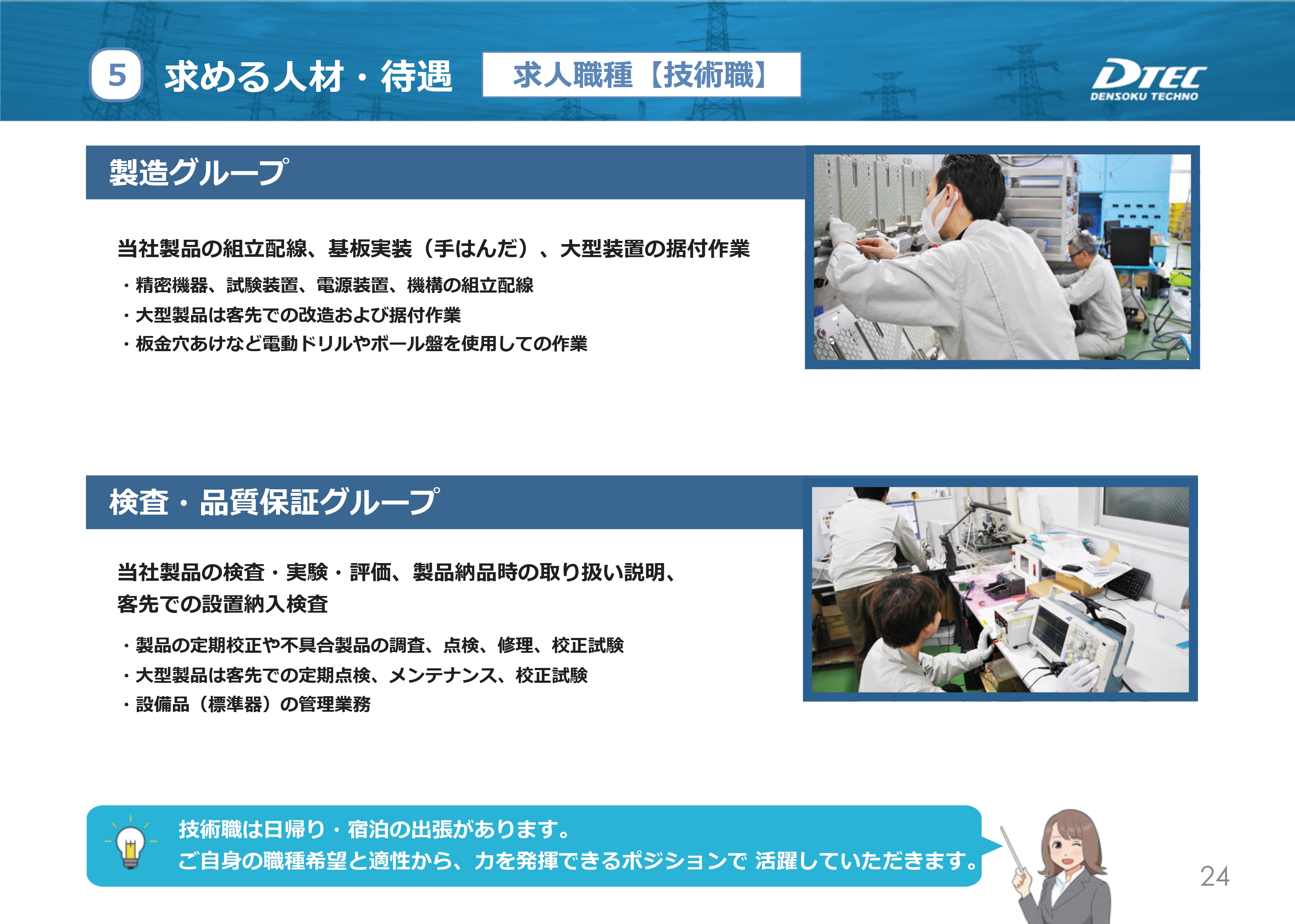 5 求める人材・待遇 求人職種【技術職】

DTEC
DENSOKU TECHNO

製造グループ

当社製品の組立配線、基板実装（手はんだ）、大型装置の据付作業

・精密機器、試験装置、電源装置、機構の組立配線
・大型製品は客先での改造および据付作業
・板金穴あけなど電動ドリルやボール盤を使用しての作業

検査・品質保証グループ

当社製品の検査・実験・評価、製品納品時の取り扱い説明、客先での設置納入検査

・製品の定期校正や不具合製品の調査、点検、修理、校正試験
・大型製品は客先での定期点検、メンテナンス、校正試験
・設備品（標準器）の管理業務

技術職は日帰り・宿泊の出張があります。
ご自身の職種希望と適性から、力を発揮できるポジションで 活躍していただきます。

24